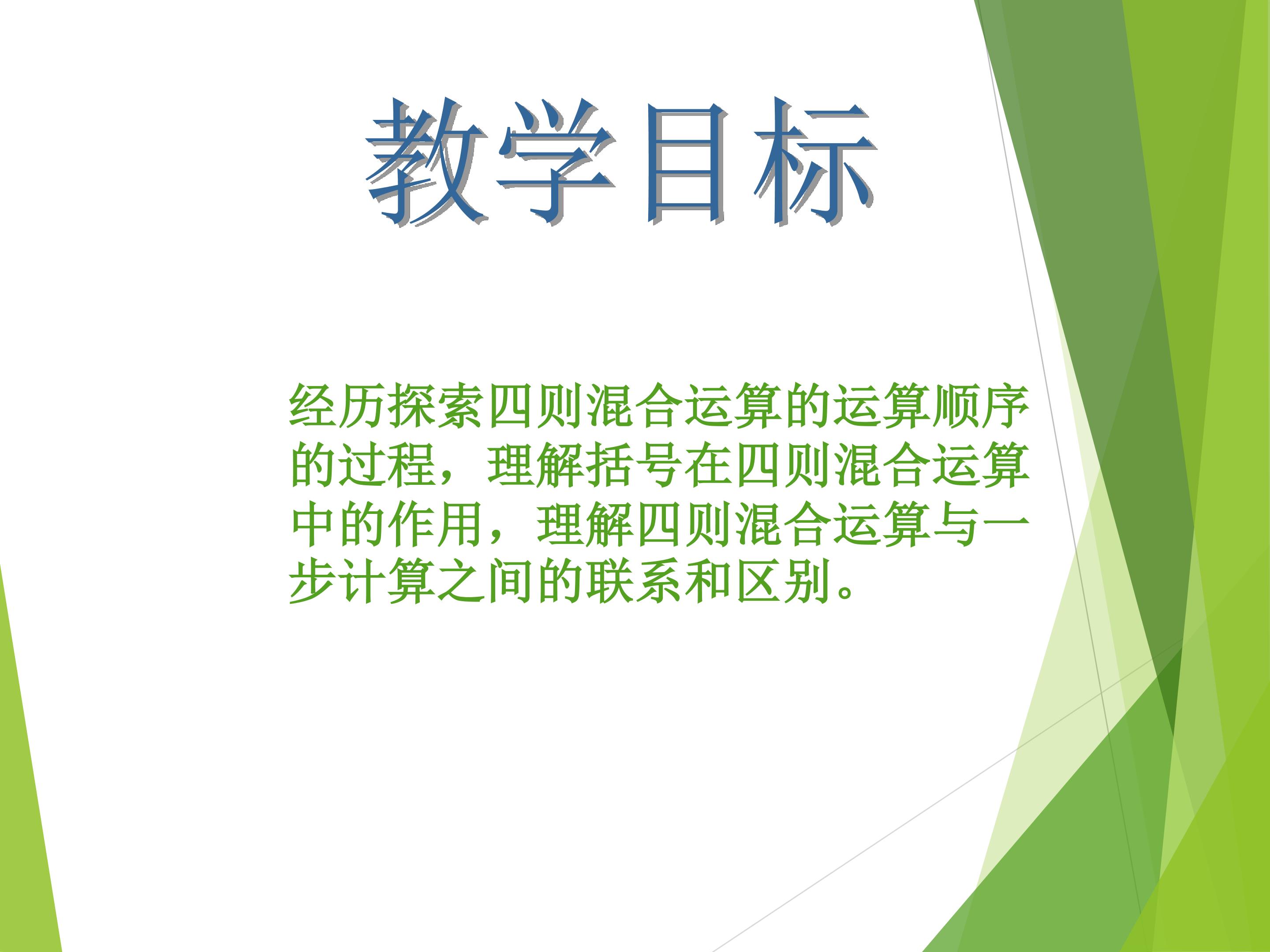 教学目标

经历探索四则混合运算的运算顺序的过程，理解括号在四则混合运算中的作用，理解四则混合运算与一步计算之间的联系和区别。